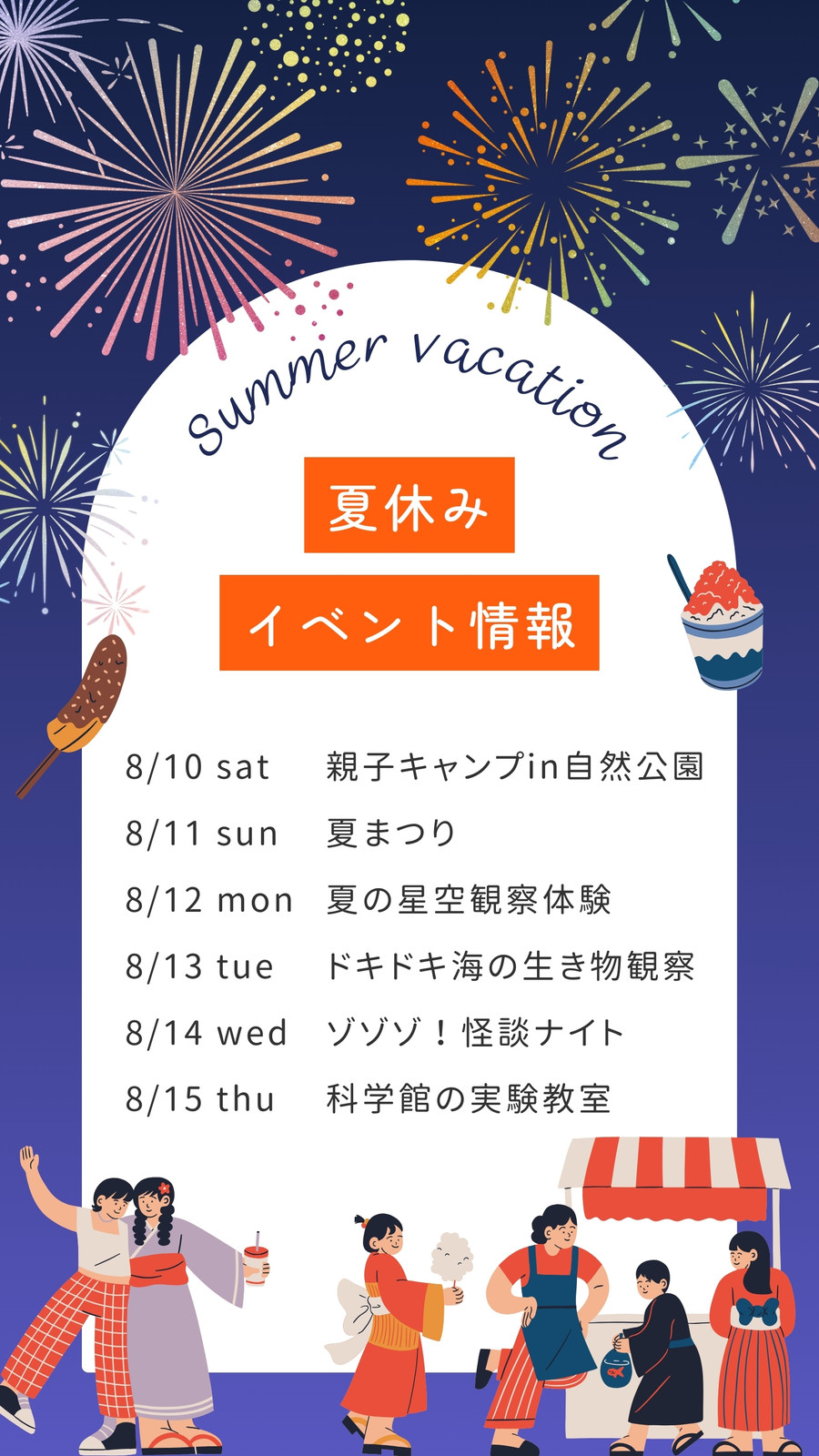 Summer vacation

夏休み

イベント情報

8/10 sat 親子キャンプin自然公園
8/11 sun 夏まつり
8/12 mon 夏の星空観察体験
8/13 tue ドキドキ海の生き物観察
8/14 wed ゾゾゾ！怪談ナイト
8/15 thu 科学館の実験教室